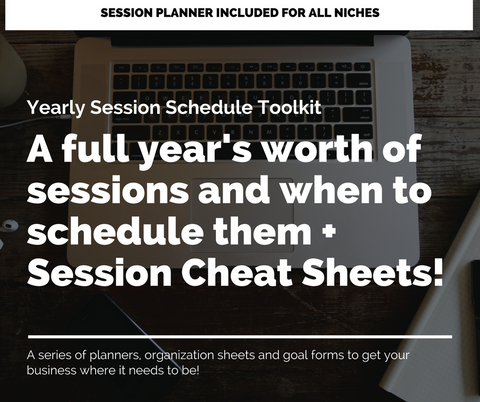 SESSION PLANNER INCLUDED FOR ALL NICHES

Yearly Session Schedule Toolkit

A full year's worth of sessions and when to schedule them + Session Cheat Sheets!

A series of planners, organization sheets and goal forms to get your business where it needs to be!